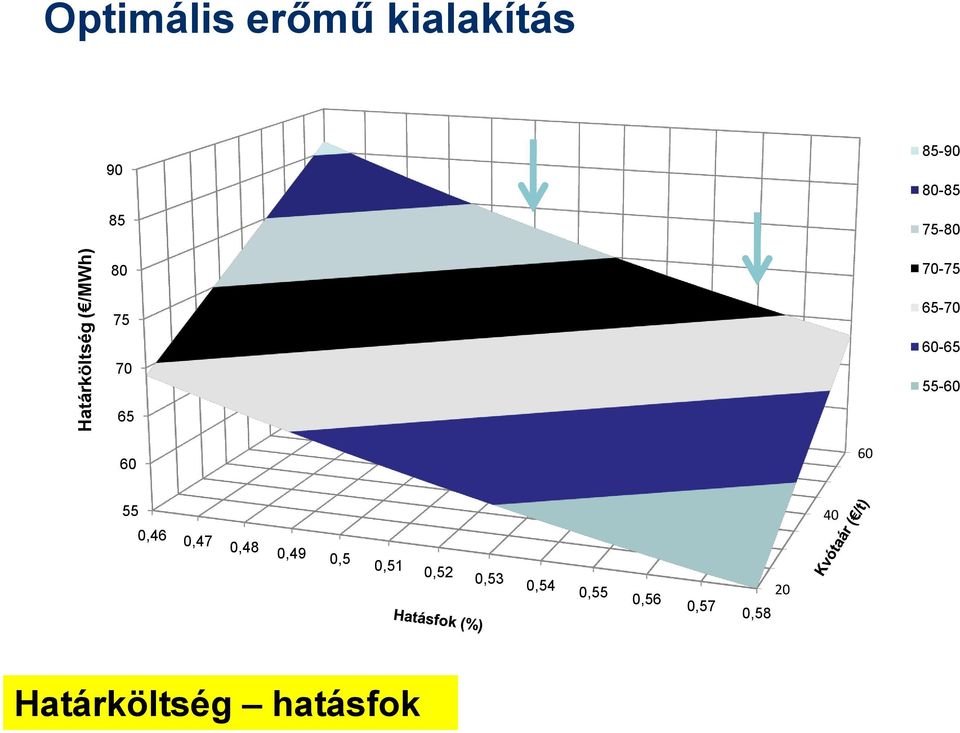 Optimális erőmű kialakítás

Határköltség (€/MWh)

90
85
80
75
70
65
60
55

0,46 0,47 0,48 0,49 0,5 0,51 0,52 0,53 0,54 0,55 0,56 0,57 0,58

Hatásfok (%)

20
40
60

Kvótaár (€/t)

85-90
80-85
75-80
70-75
65-70
60-65
55-60

Határköltség – hatásfok